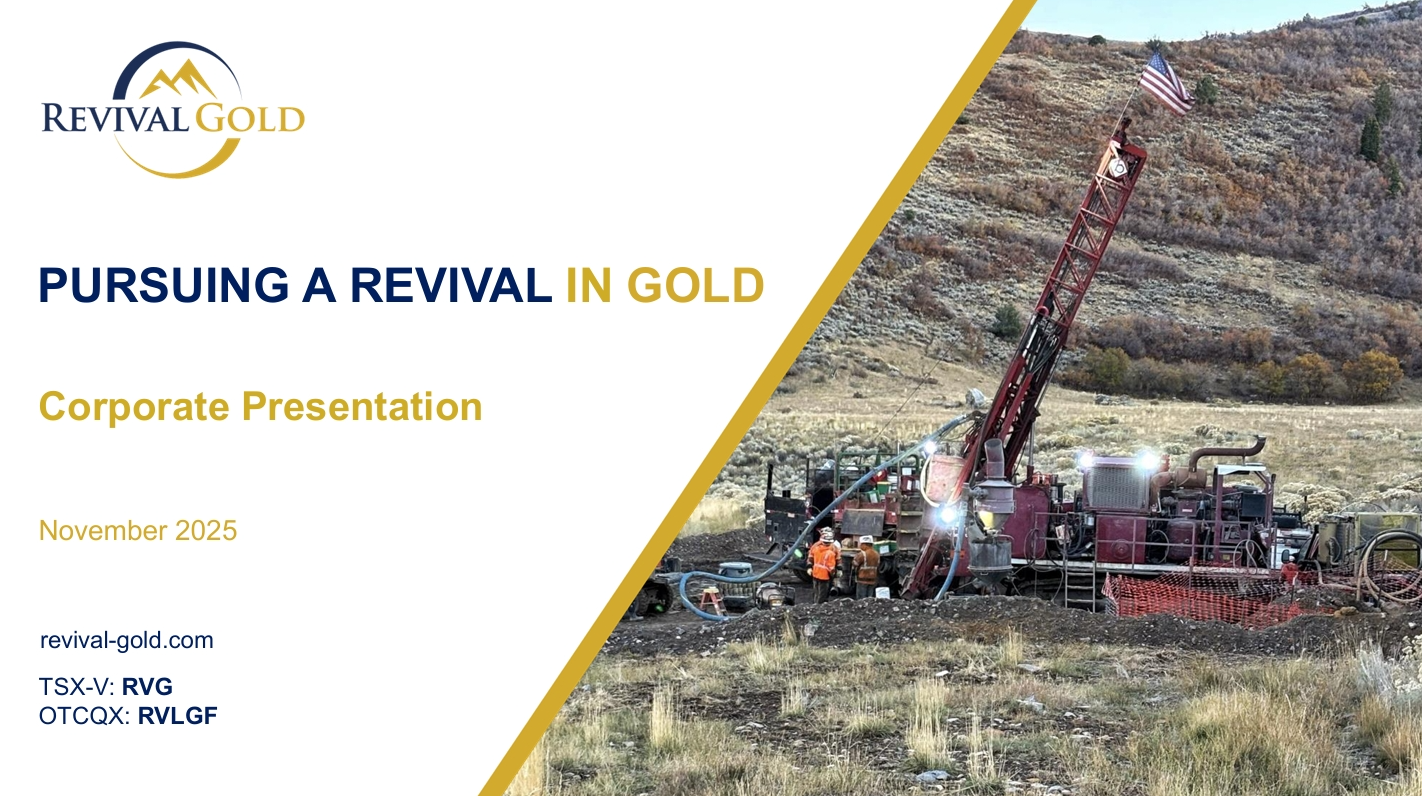 REVIVAL GOLD

PURSUING A REVIVAL IN GOLD

Corporate Presentation

November 2025

revival-gold.com

TSX-V: RVG
OTCQX: RVLGF